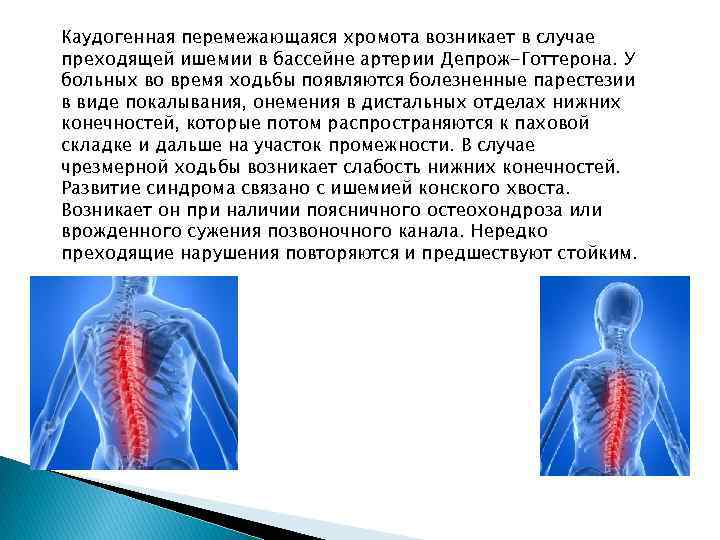 Каудогенная перемежающаяся хромота возникает в случае преходящей ишемии в бассейне артерии Депрож-Готтерона. У больных во время ходьбы появляются болезненные парестезии в виде покалывания, онемения в дистальных отделах нижних конечностей, которые потом распространяются к паховой складке и дальше на участок промежности. В случае чрезмерной ходьбы возникает слабость нижних конечностей. Развитие синдрома связано с ишемией конского хвоста. Возникает он при наличии поясничного остеохондроза или врожденного сужения позвоночного канала. Нередко преходящие нарушения повторяются и предшествуют стойким.